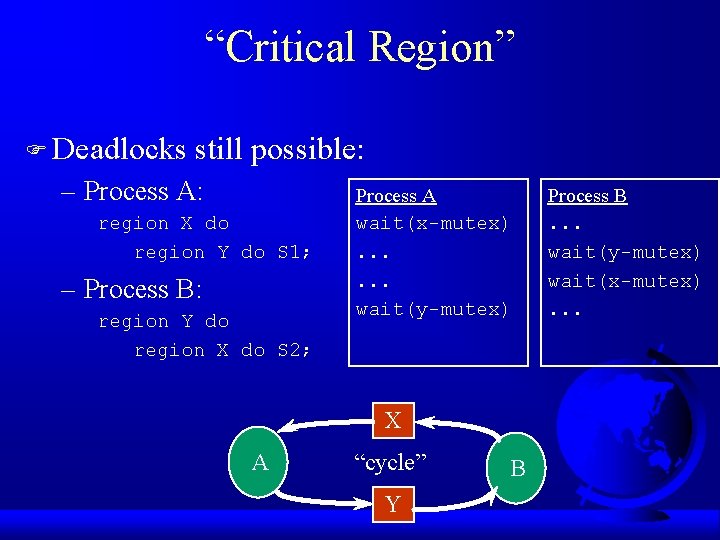 “Critical Region”

Deadlocks still possible:

– Process A:

region X do
region Y do S1;

– Process B:

region Y do
region X do S2;

Process A
wait(x-mutex)
...
...
wait(y-mutex)

Process B
...
wait(y-mutex)
wait(x-mutex)
...

X
A
“cycle”
B
Y